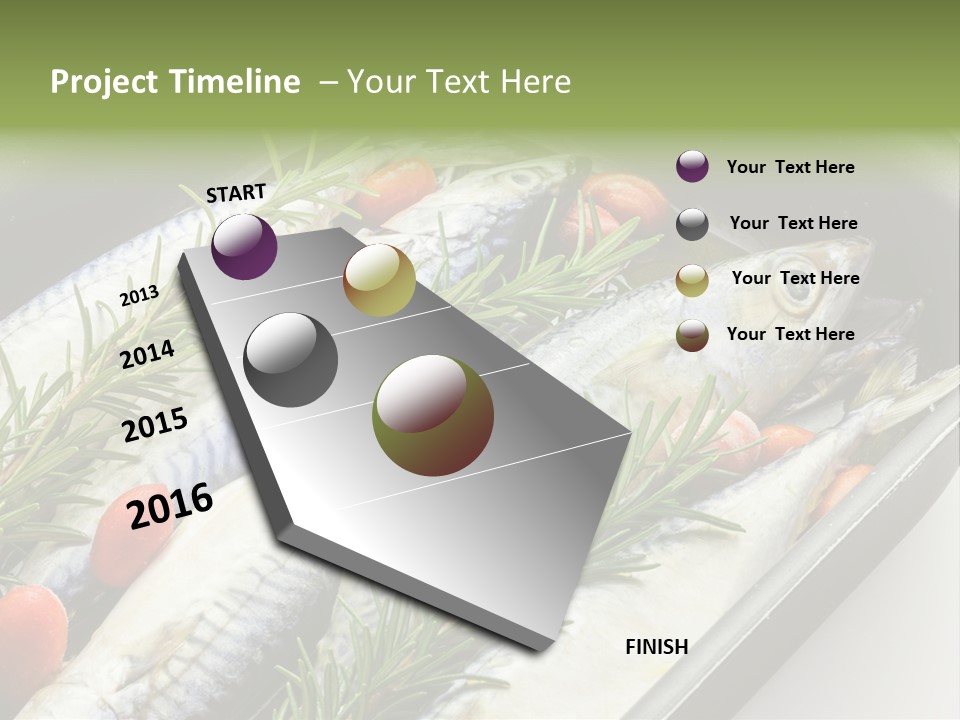 Project Timeline – Your Text Here

START

2013

2014

2015

2016

FINISH

Your Text Here

Your Text Here

Your Text Here

Your Text Here